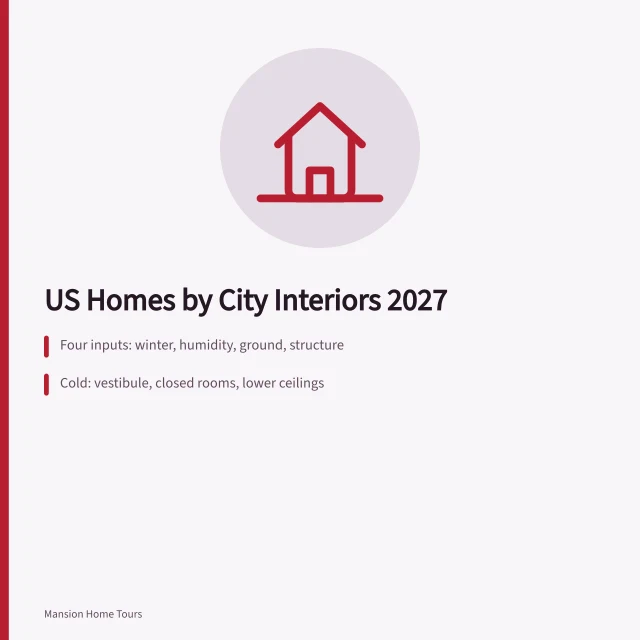 US Homes by City Interiors 2027

Four inputs: winter, humidity, ground, structure

Cold: vestibule, closed rooms, lower ceilings

Mansion Home Tours